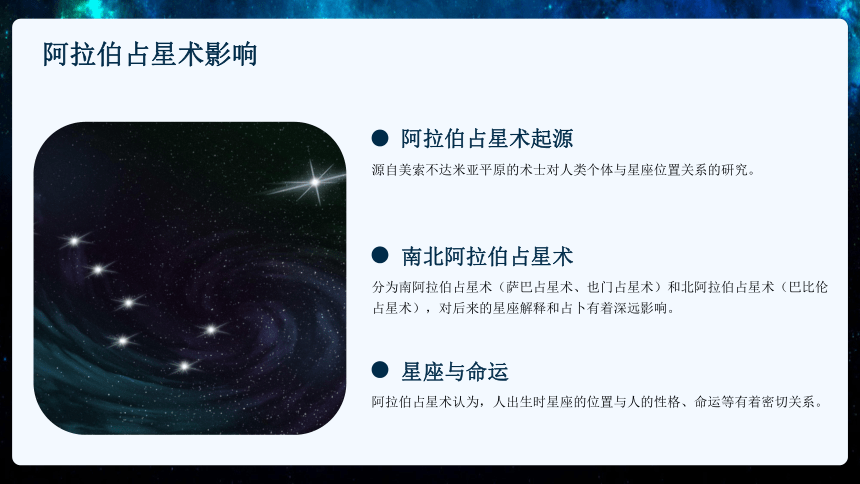 阿拉伯占星术影响

阿拉伯占星术起源

源自美索不达米亚平原的术士对人类个体与星座位置关系的研究。

南北阿拉伯占星术

分为南阿拉伯占星术（萨巴占星术、也门占星术）和北阿拉伯占星术（巴比伦占星术），对后来的星座解释和占卜有着深远影响。

星座与命运

阿拉伯占星术认为，人出生时星座的位置与人的性格、命运等有着密切关系。